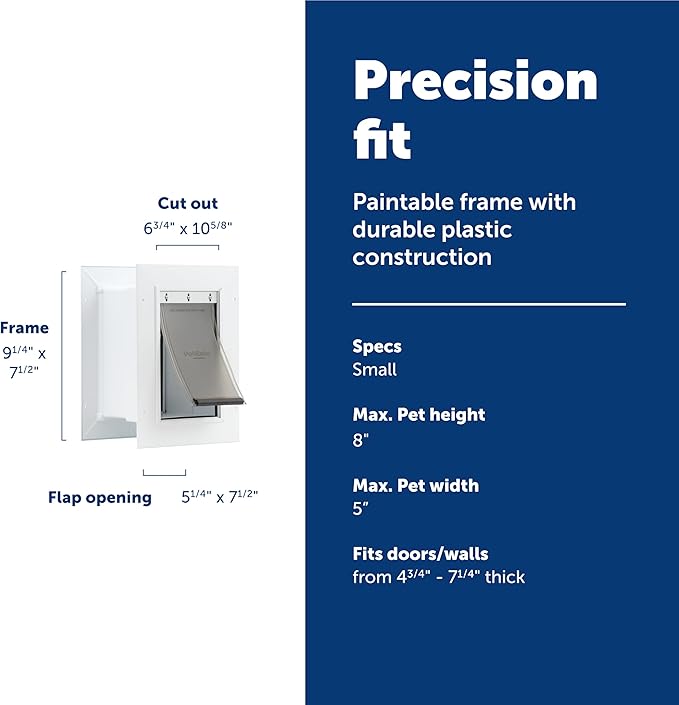 Cut out
$6^{3/4}$" x $10^{5/8}$"

Frame
$9^{1/4}$" x $7^{1/2}$"

Flap opening
$5^{1/4}$" x $7^{1/2}$"

Precision fit

Paintable frame with durable plastic construction

Specs
Small

Max. Pet height
8"

Max. Pet width
5"

Fits doors/walls
from $4^{3/4}$" - $7^{1/4}$" thick